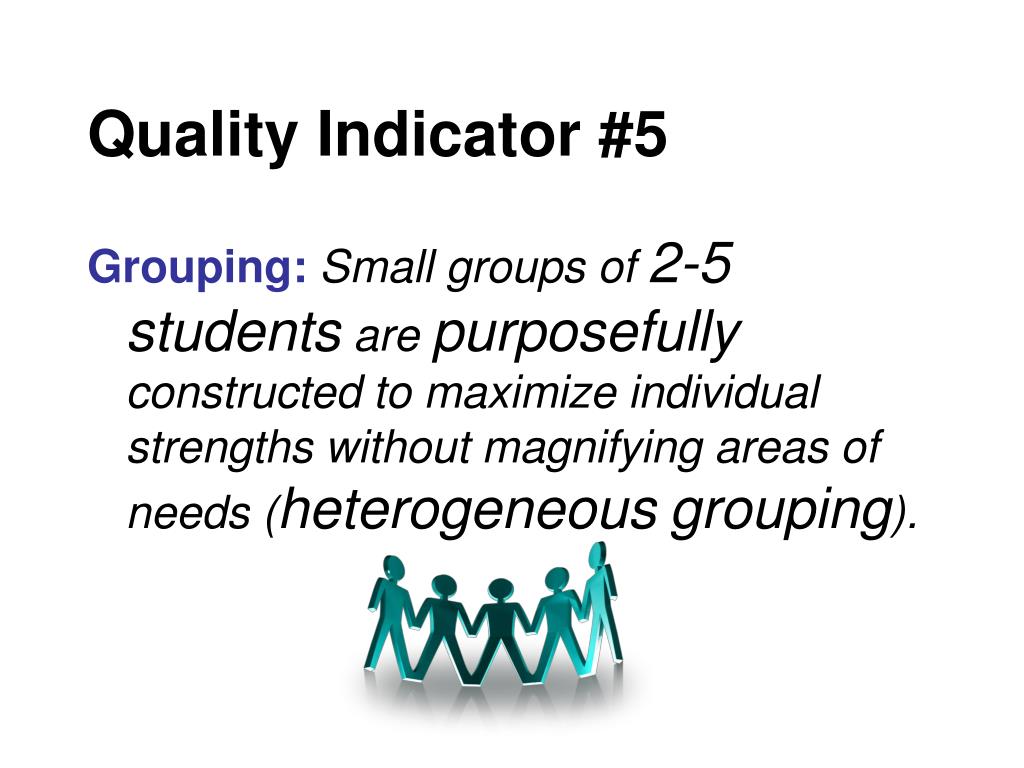 Quality Indicator #5

Grouping: Small groups of 2-5 students are purposefully constructed to maximize individual strengths without magnifying areas of needs (heterogeneous grouping).